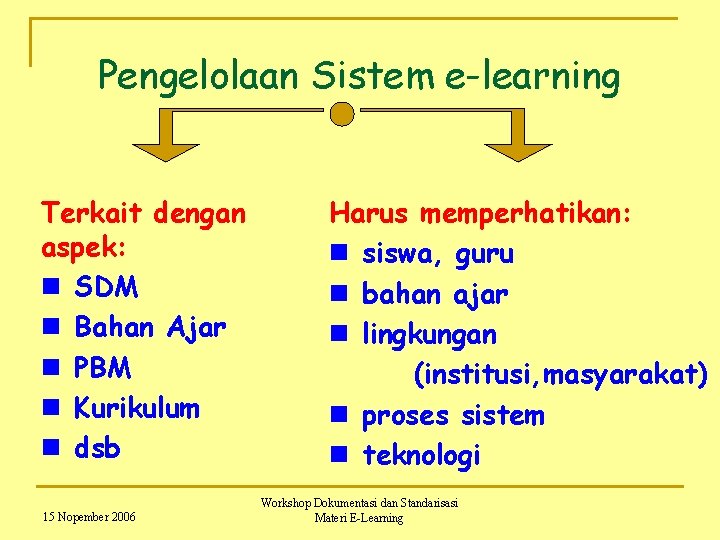 Pengelolaan Sistem e-learning

Terkait dengan aspek:
- SDM
- Bahan Ajar
- PBM
- Kurikulum
- dsb

Harus memperhatikan:
- siswa, guru
- bahan ajar
- lingkungan (institusi,masyarakat)
- proses sistem
- teknologi

15 Nopember 2006

Workshop Dokumentasi dan Standarisasi Materi E-Learning